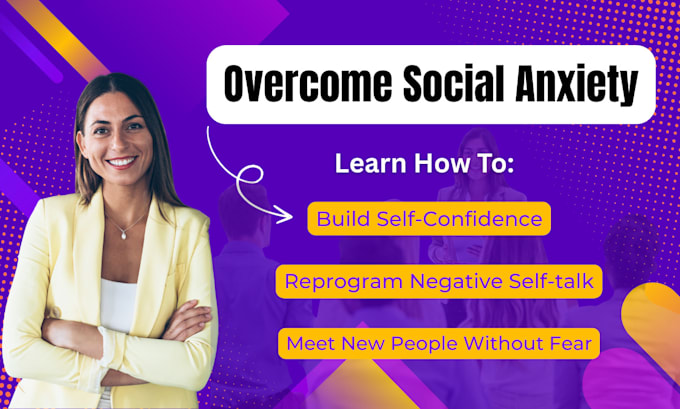 Overcome Social Anxiety

Learn How To:

Build Self-Confidence

Reprogram Negative Self-talk

Meet New People Without Fear